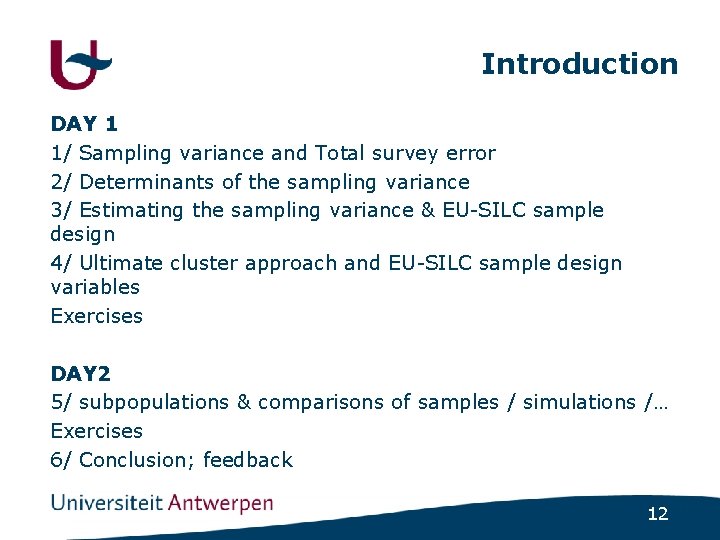 Introduction

DAY 1
1/ Sampling variance and Total survey error
2/ Determinants of the sampling variance
3/ Estimating the sampling variance & EU-SILC sample design
4/ Ultimate cluster approach and EU-SILC sample design variables
Exercises

DAY2
5/ subpopulations & comparisons of samples / simulations /…
Exercises
6/ Conclusion; feedback

Universiteit Antwerpen

12